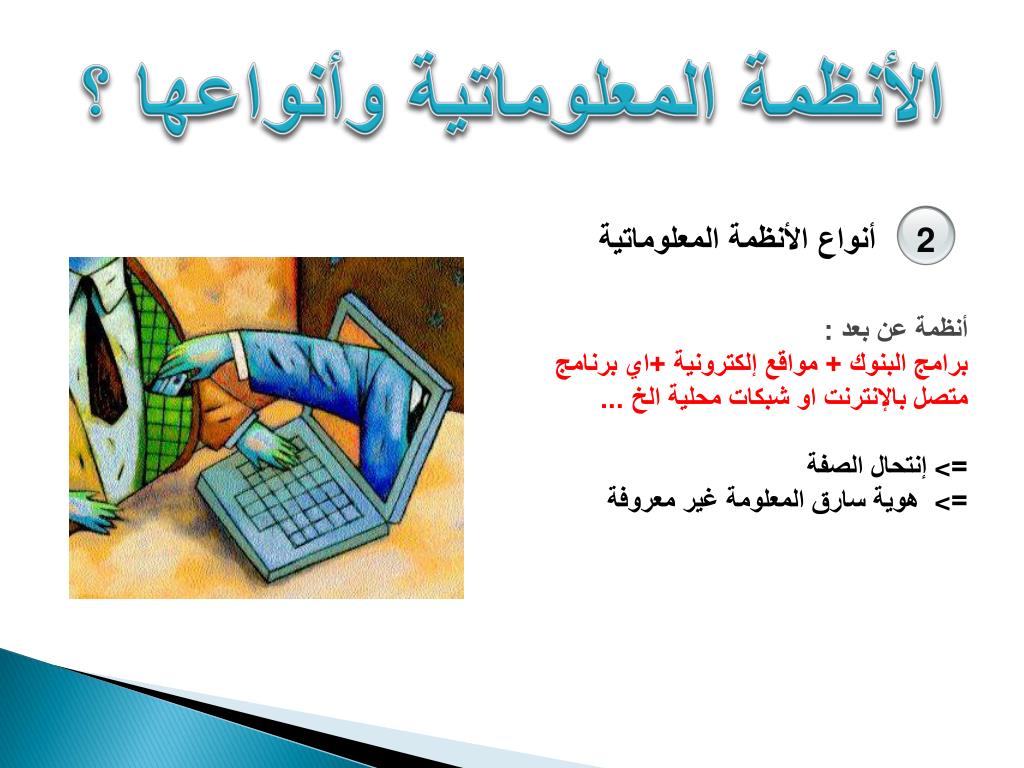 الأنظمة المعلوماتية وأنواعها ؟

2 أنواع الأنظمة المعلوماتية

أنظمة عن بعد :
برامج البنوك + مواقع إلكترونية +اي برنامج متصل بالإنترنت او شبكات محلية الخ ...

=> إنتحال الصفة
=> هوية سارق المعلومة غير معروفة